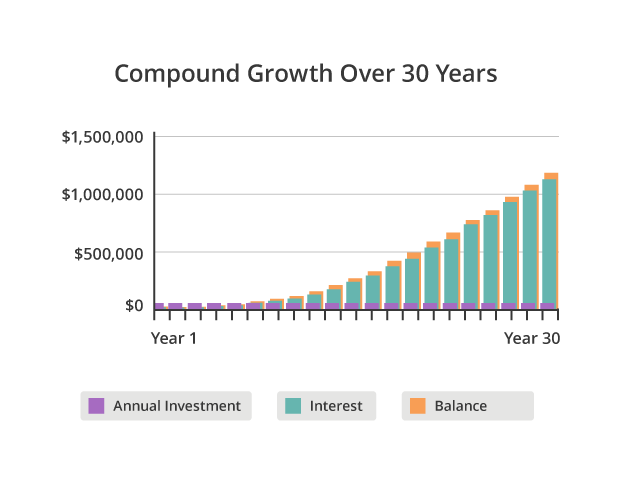 Compound Growth Over 30 Years

$1,500,000
$1,000,000
$500,000
$0

Year 1
Year 30

Annual Investment
Interest
Balance